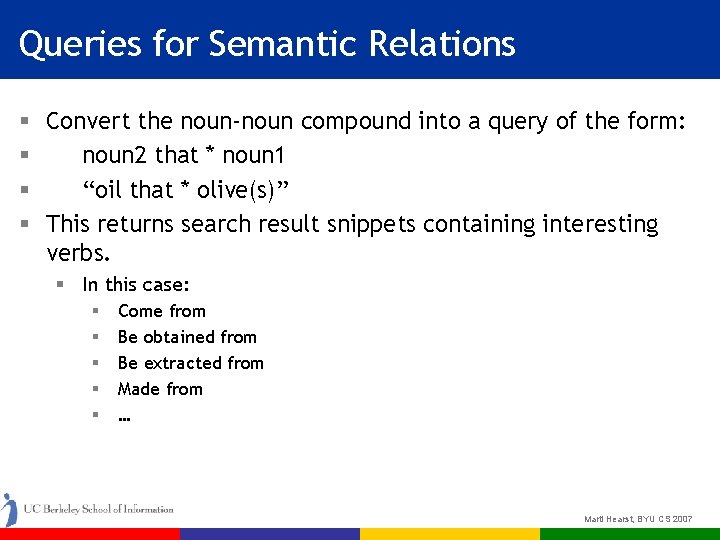 Queries for Semantic Relations

- Convert the noun-noun compound into a query of the form:
- noun2 that * noun1
- “oil that * olive(s)”
- This returns search result snippets containing interesting verbs.
  - In this case:
    - Come from
    - Be obtained from
    - Be extracted from
    - Made from
    - ...

UC Berkeley School of Information

Marti Hearst, BYU CS 2007